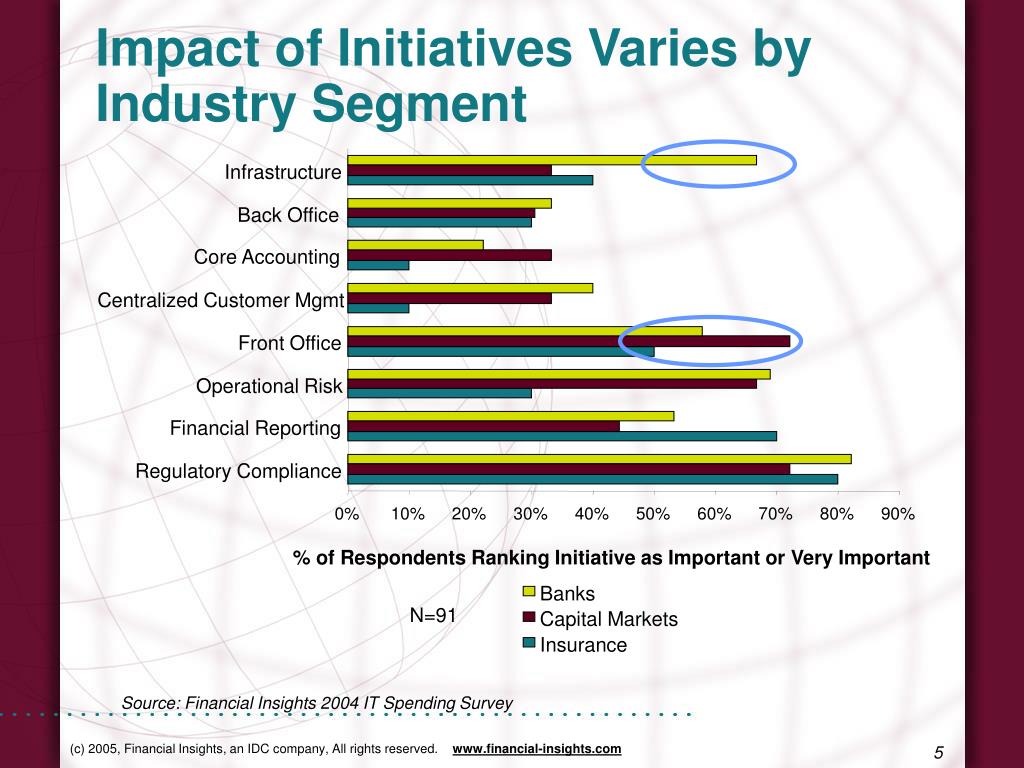 Impact of Initiatives Varies by Industry Segment

Infrastructure
Back Office
Core Accounting
Centralized Customer Mgmt
Front Office
Operational Risk
Financial Reporting
Regulatory Compliance

0% 10% 20% 30% 40% 50% 60% 70% 80% 90%

% of Respondents Ranking Initiative as Important or Very Important

N=91

Banks
Capital Markets
Insurance

Source: Financial Insights 2004 IT Spending Survey

(c) 2005, Financial Insights, an IDC company, All rights reserved. www.financial-insights.com

5